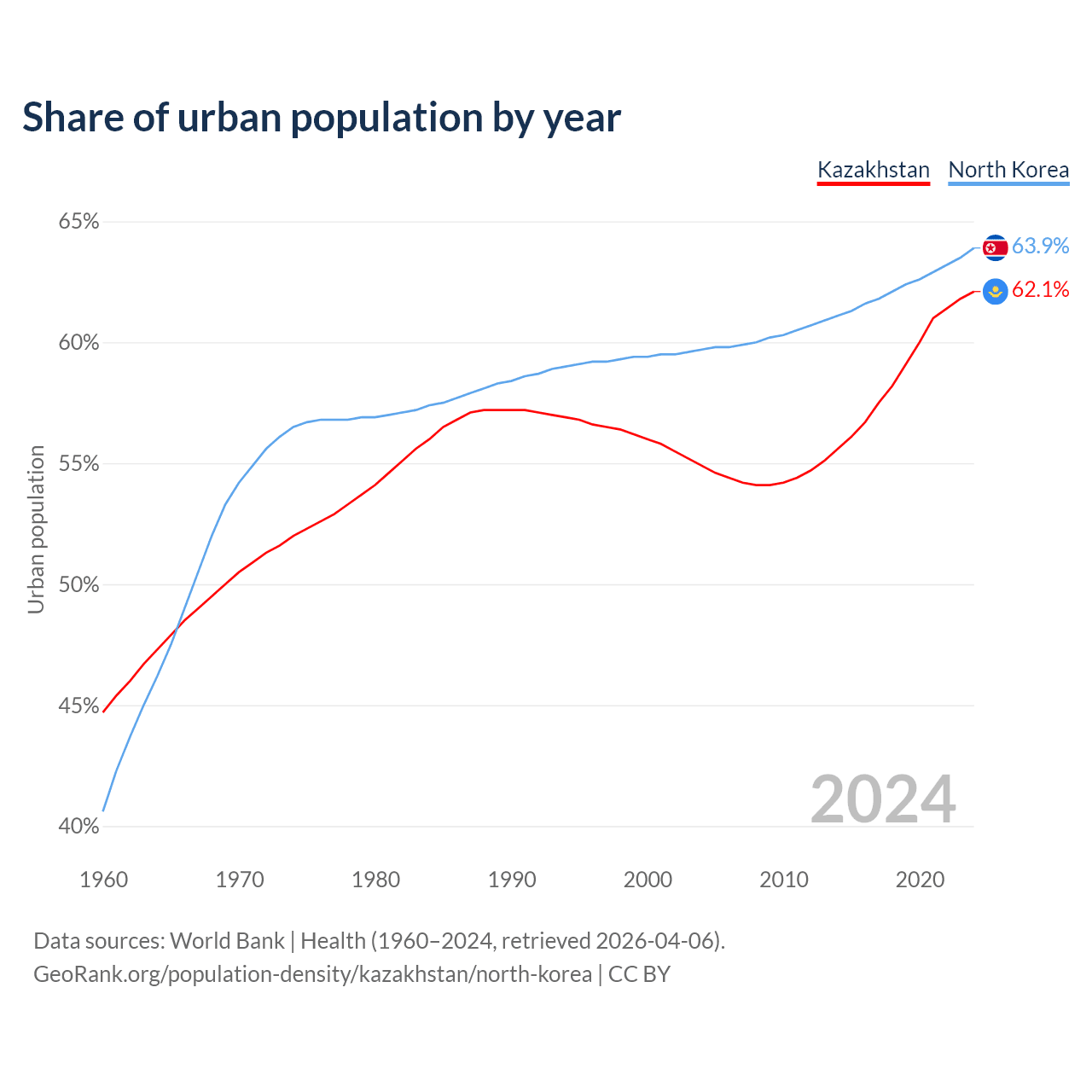 Share of urban population by year

Kazakhstan North Korea

65%
60%
55%
50%
45%
40%

Urban population

63.9%
62.1%

2024

1960 1970 1980 1990 2000 2010 2020

Data sources: World Bank | Health (1960–2024, retrieved 2026-04-06).
GeoRank.org/population-density/kazakhstan/north-korea | CC BY